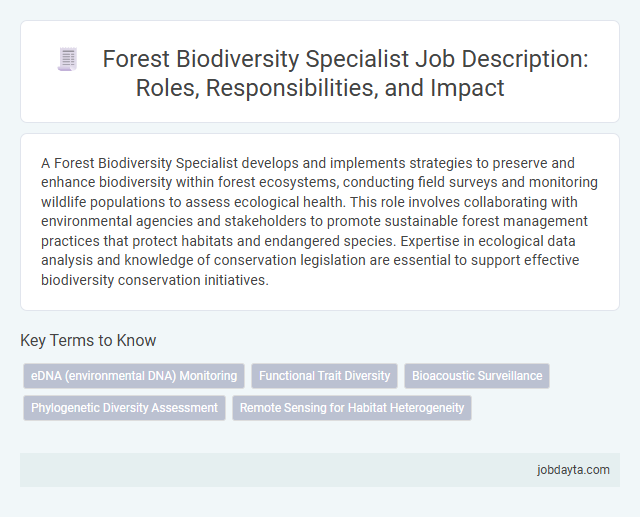 Forest Biodiversity Specialist Job Description: Roles, Responsibilities, and Impact

A Forest Biodiversity Specialist develops and implements strategies to preserve and enhance biodiversity within forest ecosystems, conducting field surveys and monitoring wildlife populations to assess ecological health. This role involves collaborating with environmental agencies and stakeholders to promote sustainable forest management practices that protect habitats and endangered species. Expertise in ecological data analysis and knowledge of conservation legislation are essential to support effective biodiversity conservation initiatives.

Key Terms to Know

eDNA (environmental DNA) Monitoring
Functional Trait Diversity
Bioacoustic Surveillance
Phylogenetic Diversity Assessment
Remote Sensing for Habitat Heterogeneity

jobdayta.com